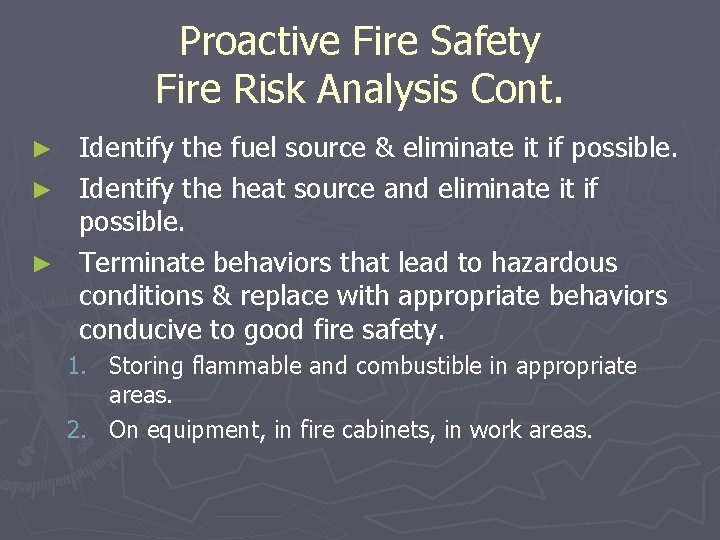 Proactive Fire Safety
Fire Risk Analysis Cont.

► Identify the fuel source & eliminate it if possible.
► Identify the heat source and eliminate it if possible.
► Terminate behaviors that lead to hazardous conditions & replace with appropriate behaviors conducive to good fire safety.
1. Storing flammable and combustible in appropriate areas.
2. On equipment, in fire cabinets, in work areas.